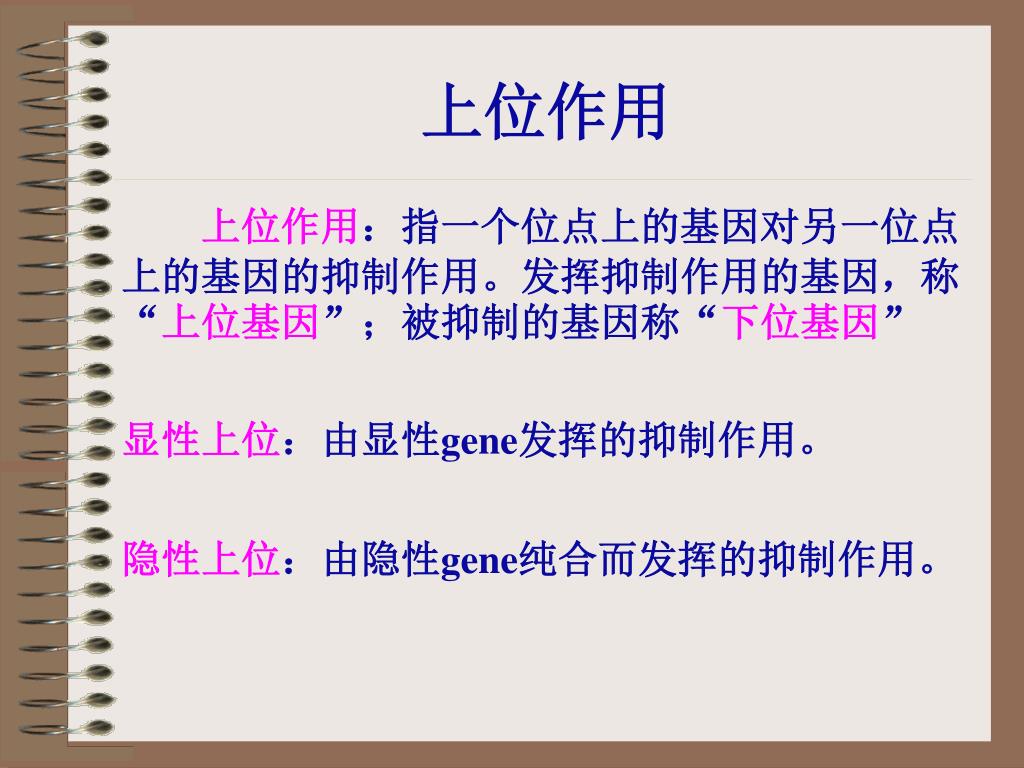 上位作用

上位作用：指一个位点上的基因对另一位点上的基因的抑制作用。发挥抑制作用的基因，称“上位基因”；被抑制的基因称“下位基因”

显性上位：由显性gene发挥的抑制作用。

隐性上位：由隐性gene纯合而发挥的抑制作用。